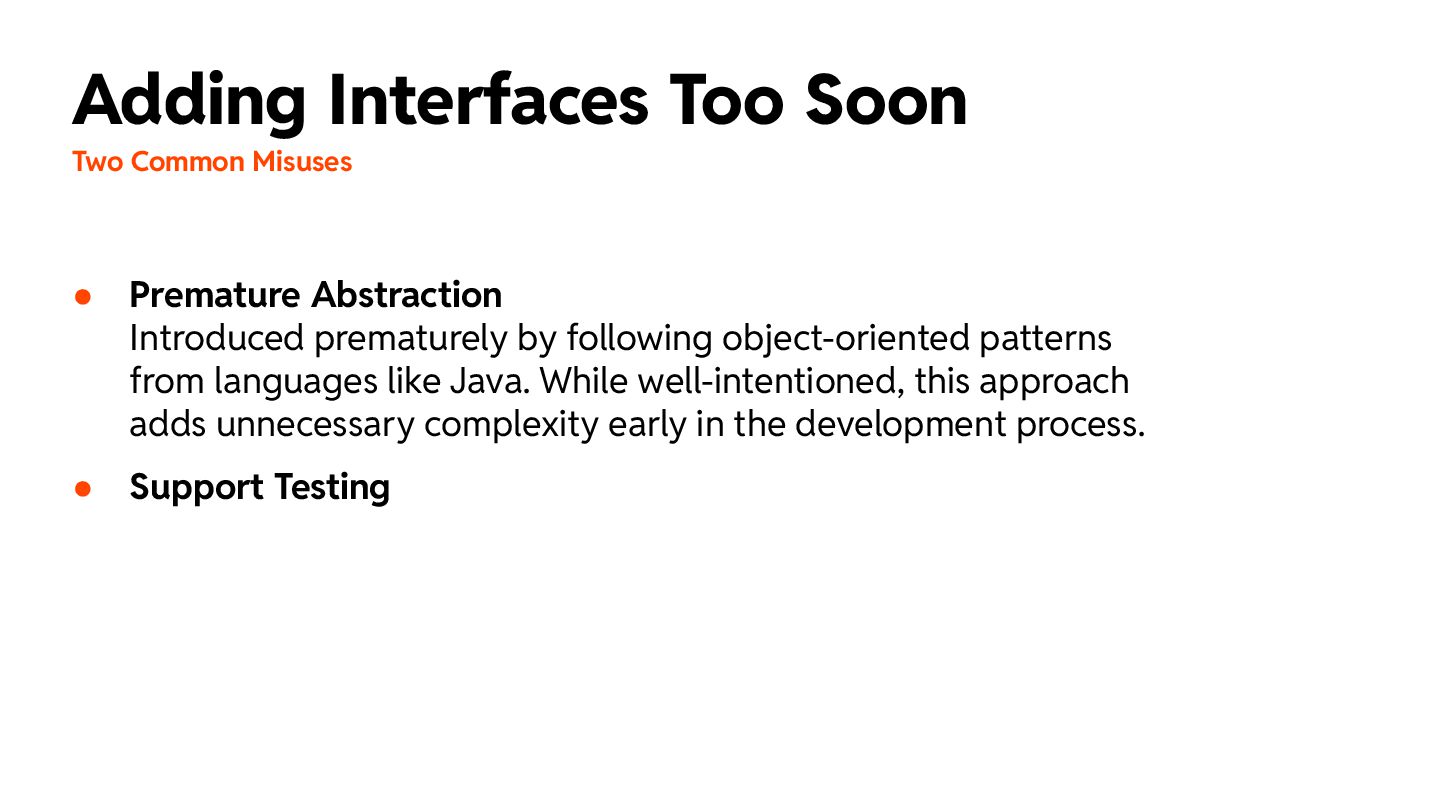 Adding Interfaces Too Soon
Two Common Misuses

● Premature Abstraction
Introduced prematurely by following object-oriented patterns from languages like Java. While well-intentioned, this approach adds unnecessary complexity early in the development process.

● Support Testing